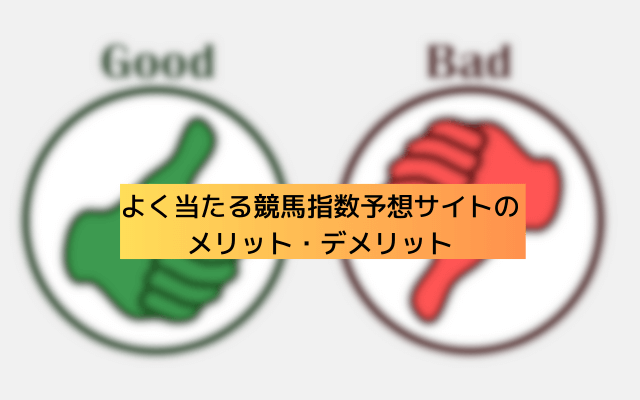 Good

Bad

よく当たる競馬指数予想サイトの
メリット・デメリット